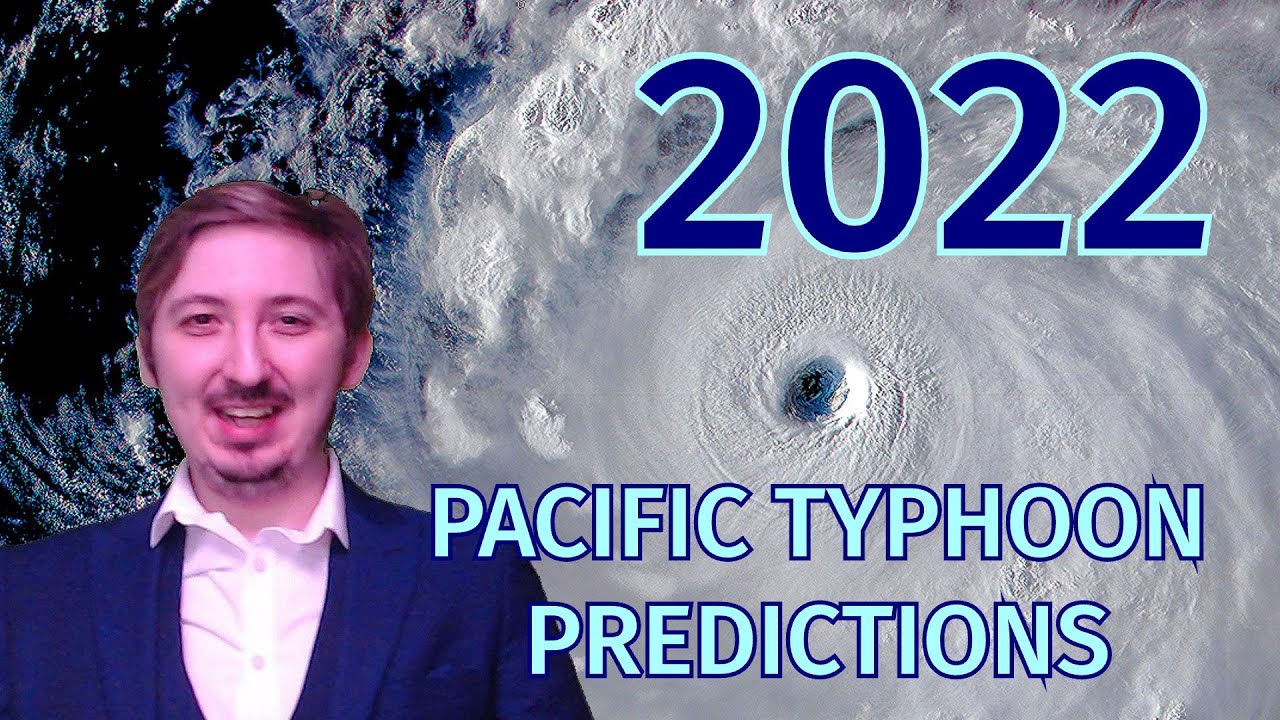 2022

PACIFIC TYPHOON PREDICTIONS